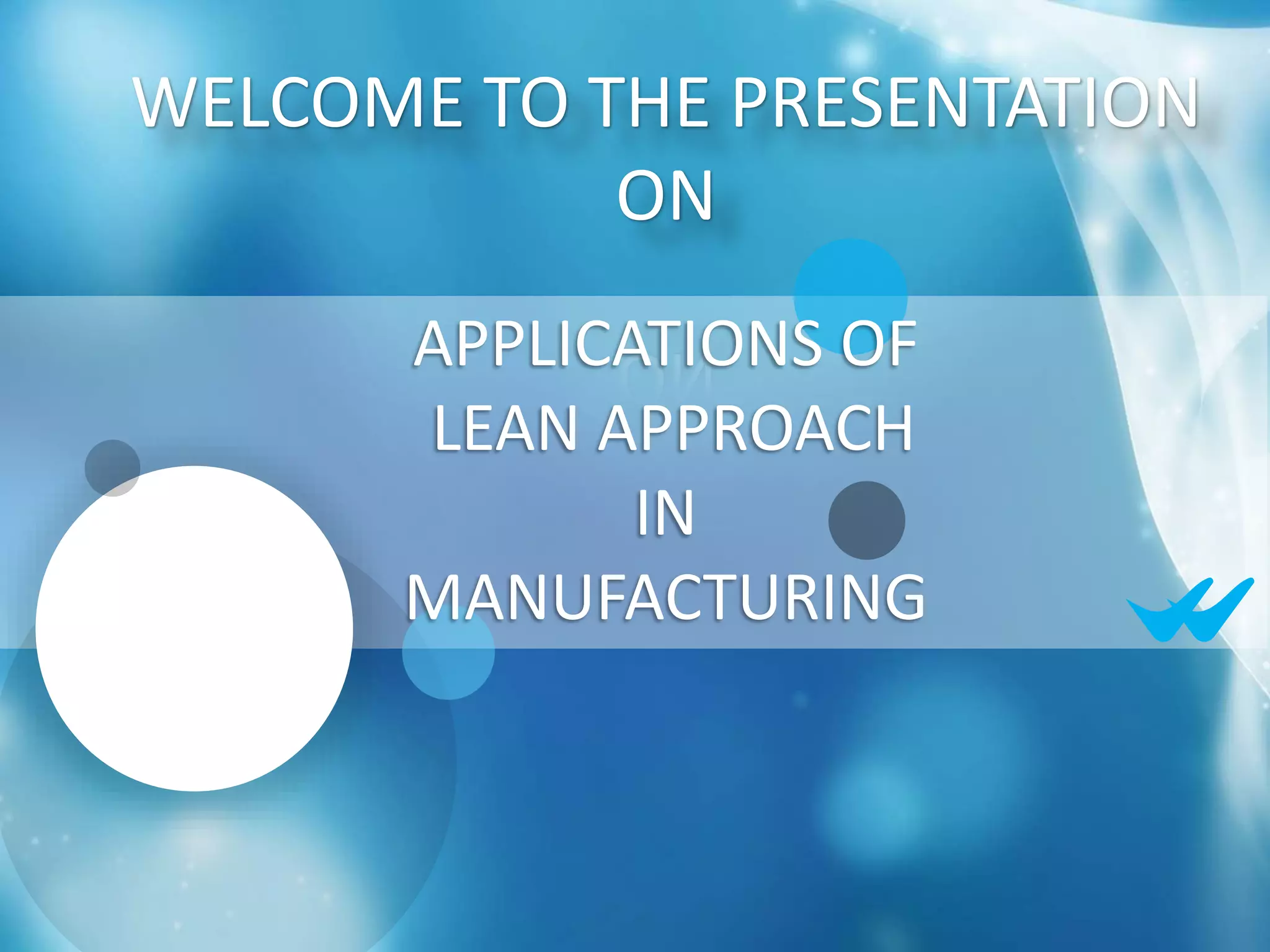 WELCOME TO THE PRESENTATION
ON

APPLICATIONS OF
LEAN APPROACH
IN
MANUFACTURING